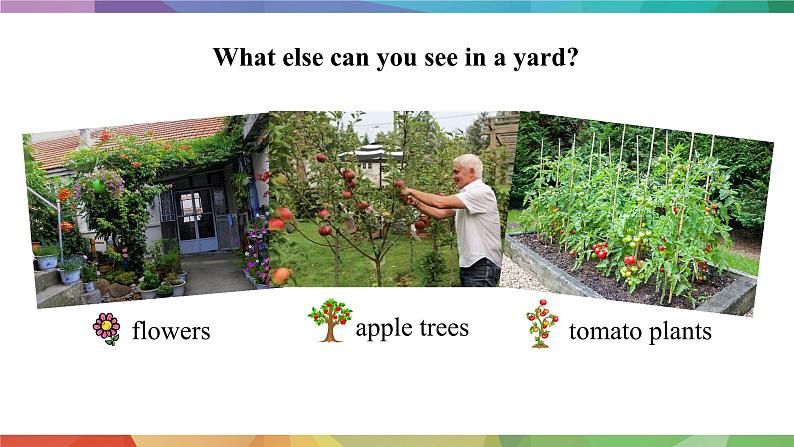 What else can you see in a yard?

flowers

apple trees

tomato plants